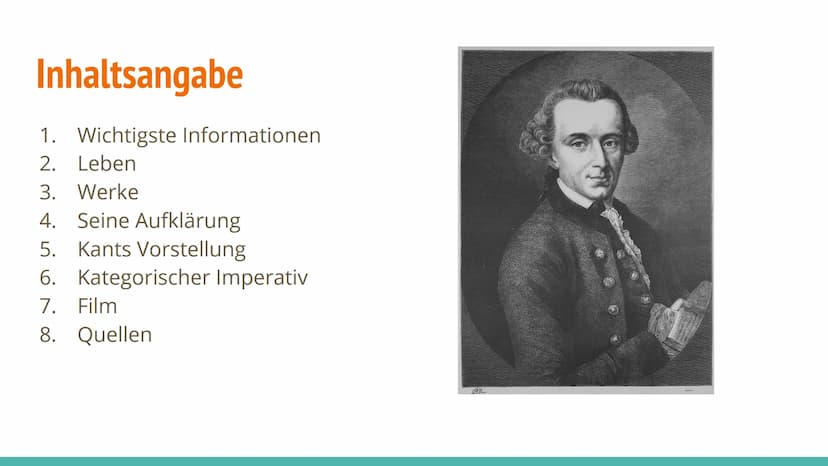 Inhaltsangabe

1. Wichtigste Informationen
2. Leben
3. Werke
4. Seine Aufklärung
5. Kants Vorstellung
6. Kategorischer Imperativ
7. Film
8. Quellen